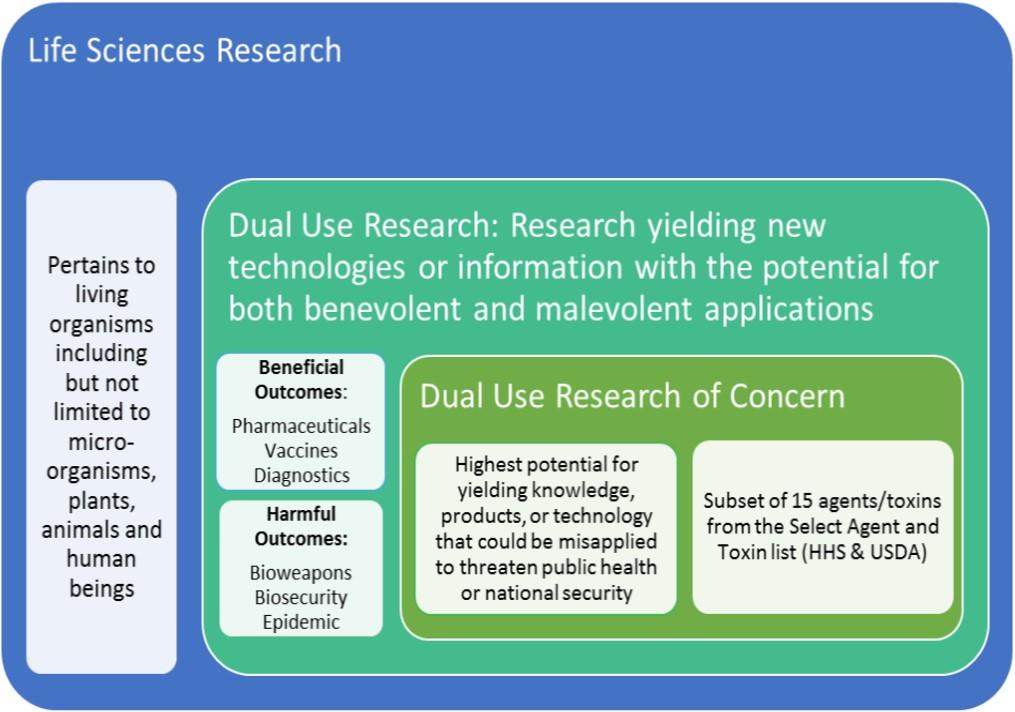 Life Sciences Research

Pertains to living organisms including but not limited to micro-organisms, plants, animals and human beings

Dual Use Research: Research yielding new technologies or information with the potential for both benevolent and malevolent applications

Beneficial Outcomes:
Pharmaceuticals
Vaccines
Diagnostics

Harmful Outcomes:
Bioweapons
Biosecurity
Epidemic

Dual Use Research of Concern

Highest potential for yielding knowledge, products, or technology that could be misapplied to threaten public health or national security

Subset of 15 agents/toxins from the Select Agent and Toxin list (HHS & USDA)